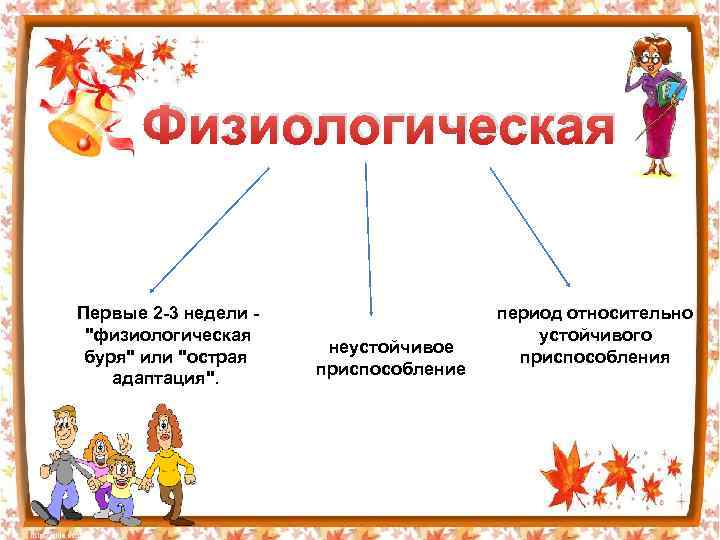 Физиологическая

Первые 2-3 недели - "физиологическая буря" или "острая адаптация".

неустойчивое приспособление

период относительно устойчивого приспособления